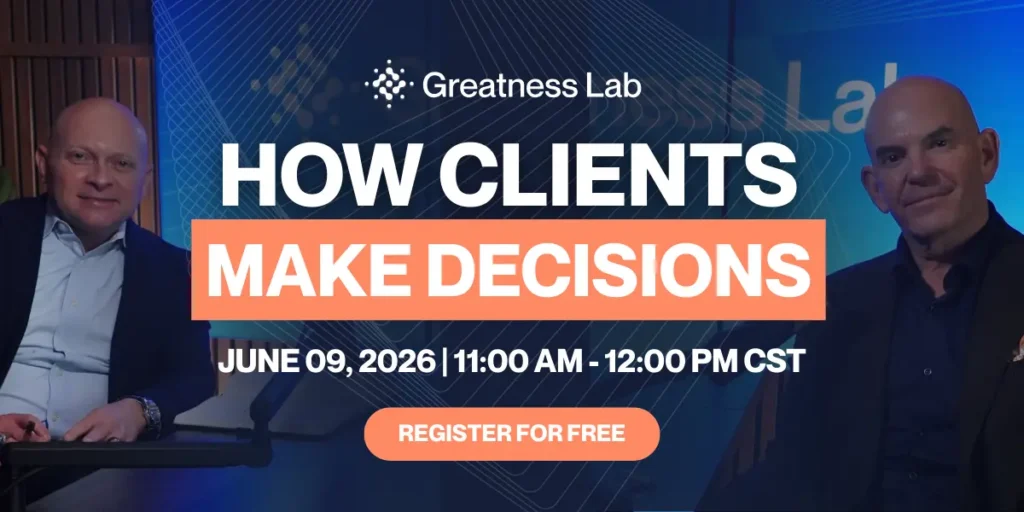 Greatness Lab

HOW CLIENTS
MAKE DECISIONS

JUNE 09, 2026 | 11:00 AM - 12:00 PM CST

REGISTER FOR FREE